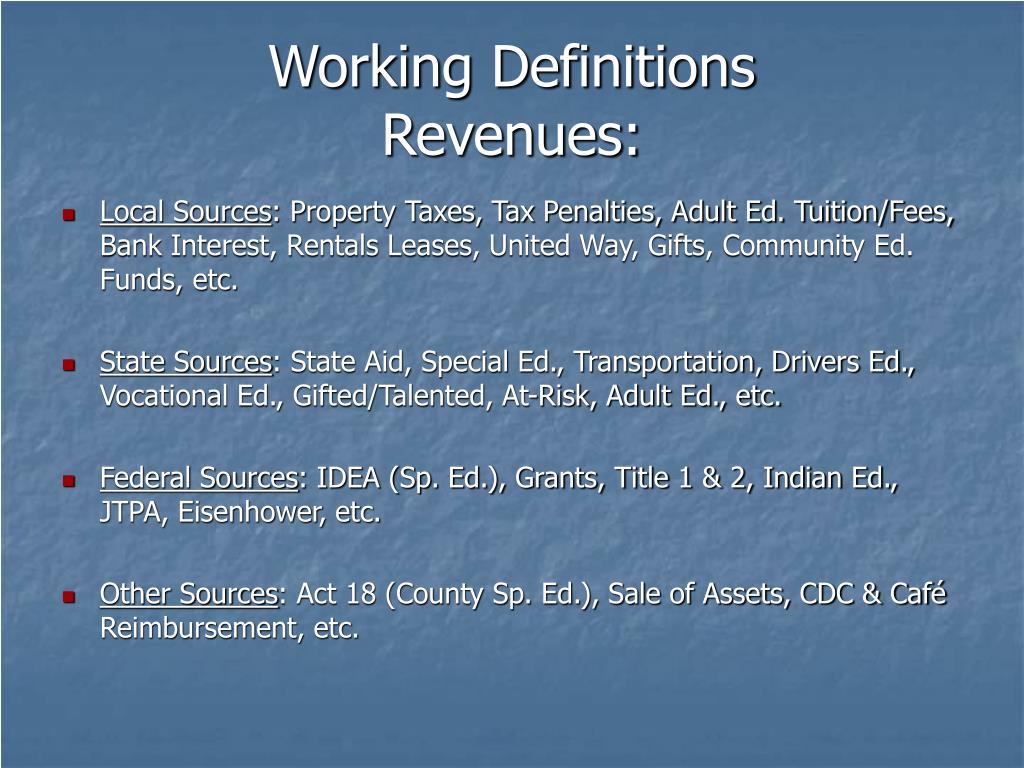 Working Definitions
Revenues:

Local Sources: Property Taxes, Tax Penalties, Adult Ed. Tuition/Fees, Bank Interest, Rentals Leases, United Way, Gifts, Community Ed. Funds, etc.

State Sources: State Aid, Special Ed., Transportation, Drivers Ed., Vocational Ed., Gifted/Talented, At-Risk, Adult Ed., etc.

Federal Sources: IDEA (Sp. Ed.), Grants, Title 1 & 2, Indian Ed., JTPA, Eisenhower, etc.

Other Sources: Act 18 (County Sp. Ed.), Sale of Assets, CDC & Café Reimbursement, etc.